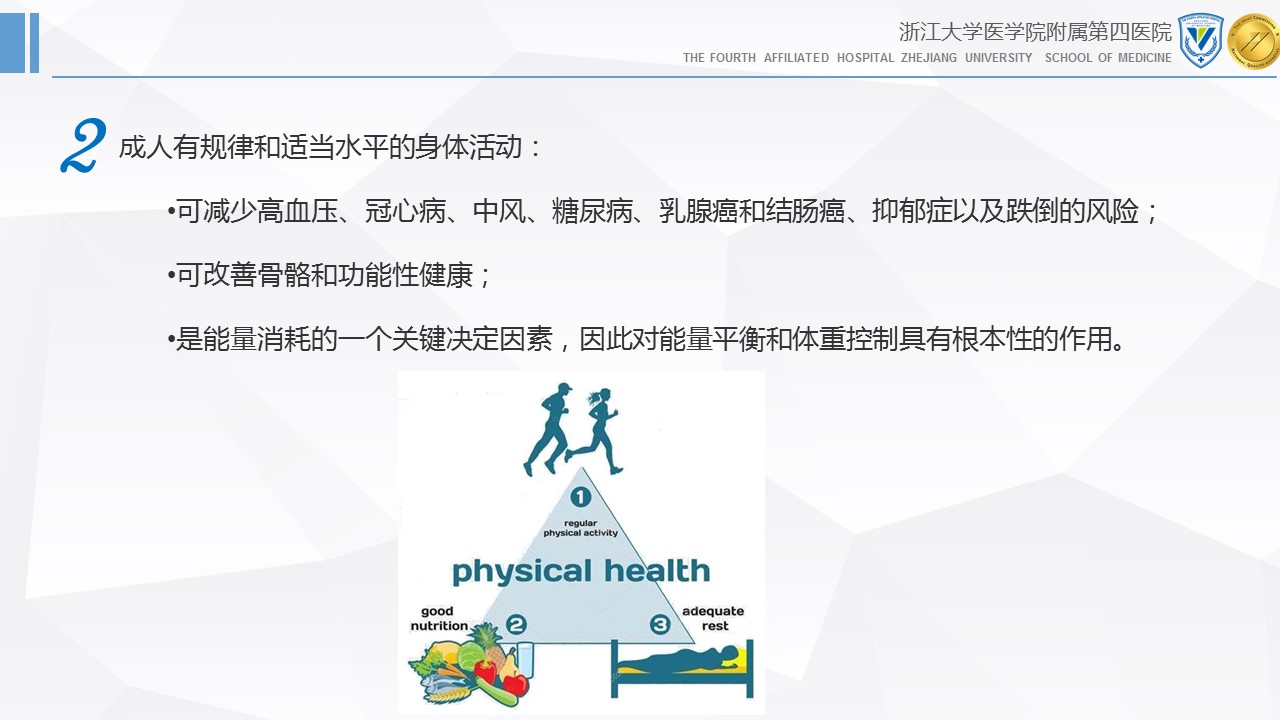 浙江大学医学院附属第四医院
THE FOURTH AFFILIATED HOSPITAL ZHEJIANG UNIVERSITY SCHOOL OF MEDICINE

2 成人有规律和适当水平的身体活动：

•可减少高血压、冠心病、中风、糖尿病、乳腺癌和结肠癌、抑郁症以及跌倒的风险；

•可改善骨骼和功能性健康；

•是能量消耗的一个关键决定因素，因此对能量平衡和体重控制具有根本性的作用。

1
regular physical activity
physical health
good nutrition
2
3
adequate rest